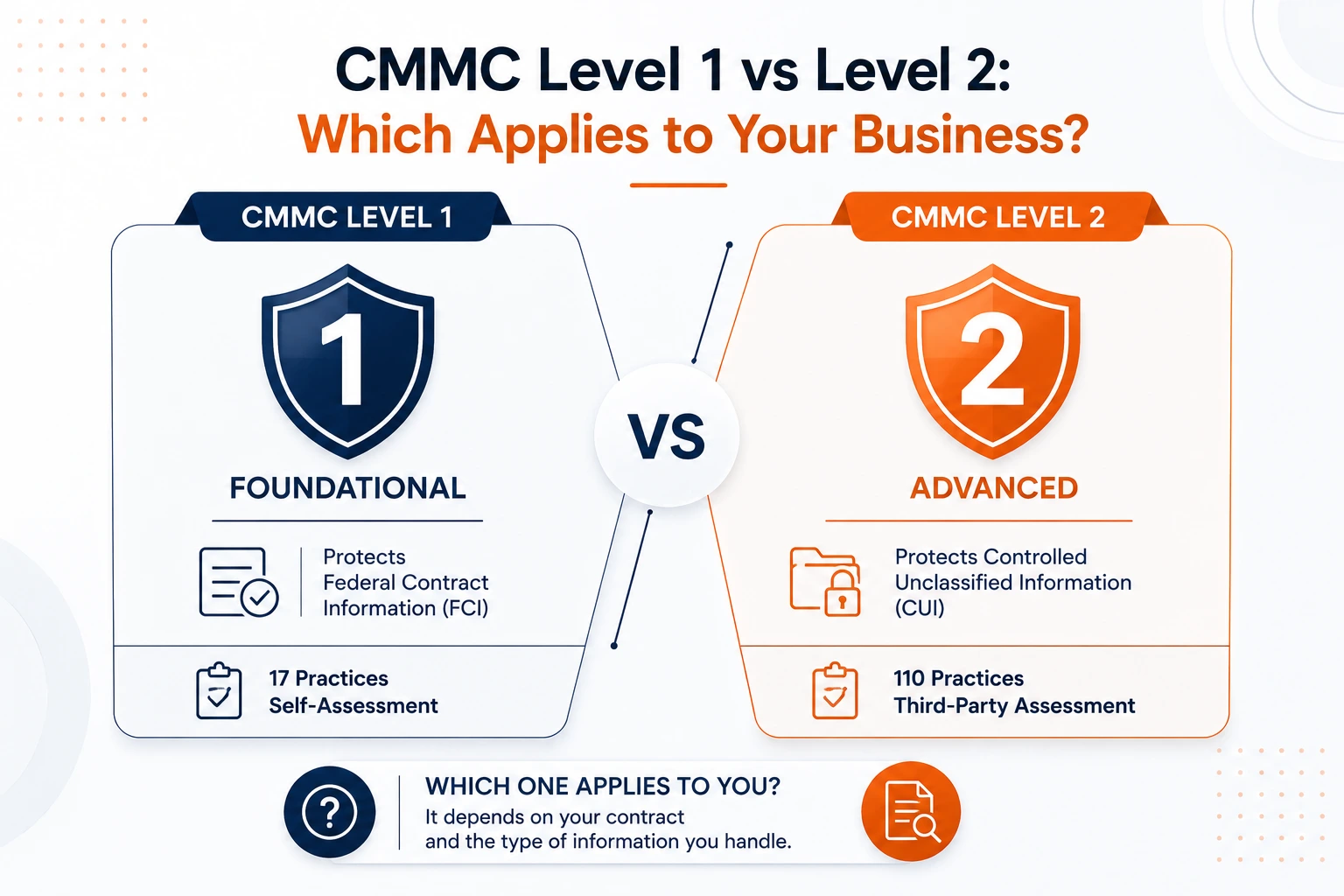 CMMC Level 1 vs Level 2:
Which Applies to Your Business?

CMMC LEVEL 1

1

FOUNDATIONAL

Protects Federal Contract Information (FCI)

17 Practices
Self-Assessment

VS

CMMC LEVEL 2

2

ADVANCED

Protects Controlled Unclassified Information (CUI)

110 Practices
Third-Party Assessment

?

WHICH ONE APPLIES TO YOU?
It depends on your contract and the type of information you handle.